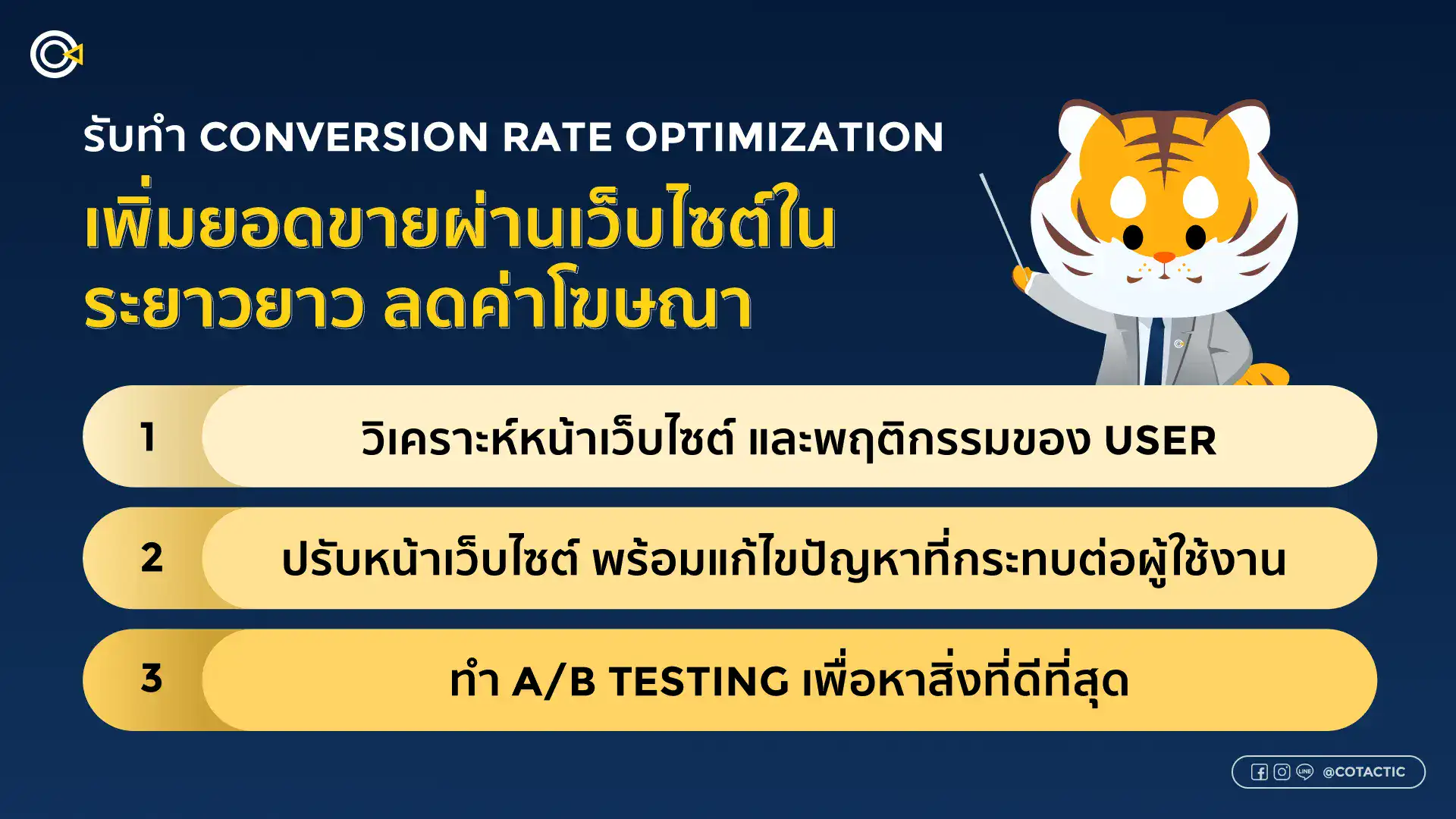 รับทำ CONVERSION RATE OPTIMIZATION

เพิ่มยอดขายผ่านเว็บไซต์ในระยาวยาว ลดค่าโฆษณา

1 วิเคราะห์หน้าเว็บไซต์ และพฤติกรรมของ USER

2 ปรับหน้าเว็บไซต์ พร้อมแก้ไขปัญหาที่กระทบต่อผู้ใช้งาน

3 ทำ A/B TESTING เพื่อหาสิ่งที่ดีที่สุด

LINE @COTACTIC